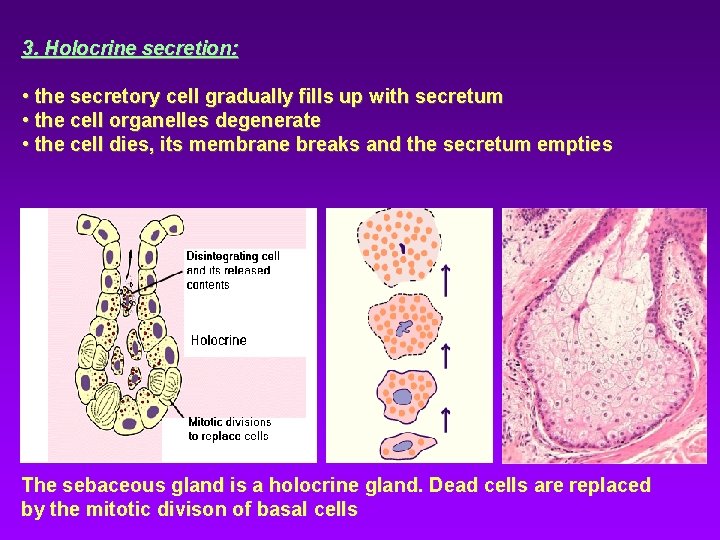 3. Holocrine secretion:

• the secretory cell gradually fills up with secretum
• the cell organelles degenerate
• the cell dies, its membrane breaks and the secretum empties

Disintegrating cell and its released contents

Holocrine

Mitotic divisions to replace cells

The sebaceous gland is a holocrine gland. Dead cells are replaced by the mitotic divison of basal cells